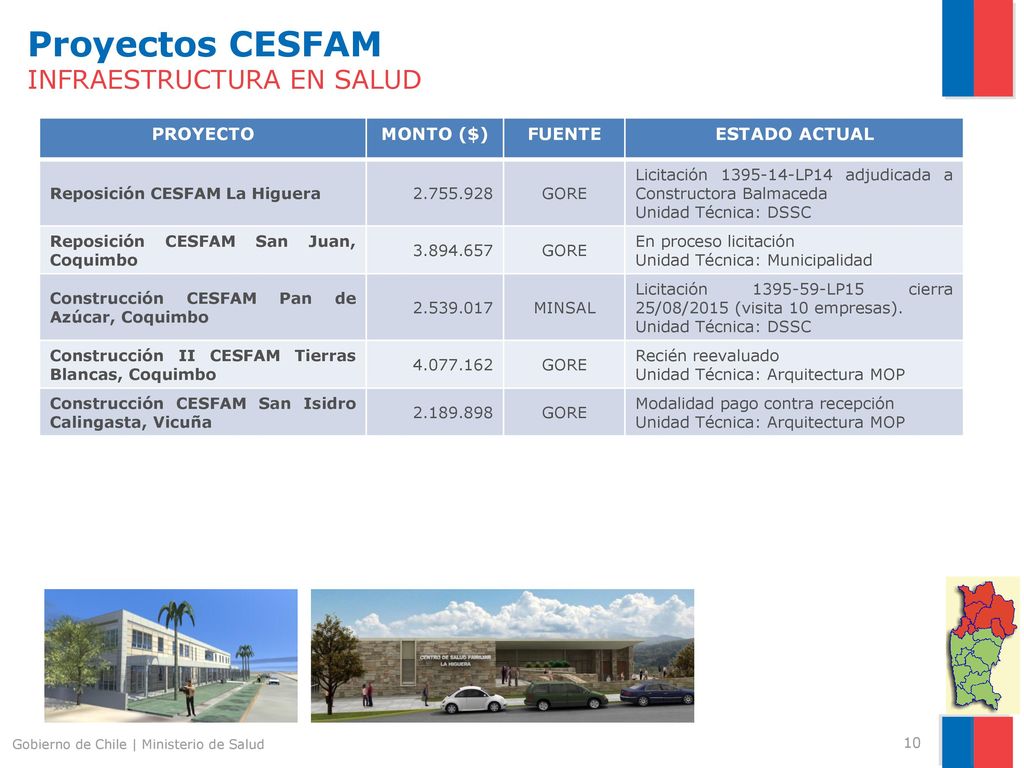 Proyectos CESFAM
INFRAESTRUCTURA EN SALUD

| PROYECTO | MONTO ($) | FUENTE | ESTADO ACTUAL |
|---|---|---|---|
| Reposición CESFAM La Higuera | 2.755.928 | GORE | Licitación 1395-14-LP14 adjudicada a Constructora Balmaceda Unidad Técnica: DSSC |
| Reposición CESFAM San Juan, Coquimbo | 3.894.657 | GORE | En proceso licitación Unidad Técnica: Municipalidad |
| Construcción CESFAM Pan de Azúcar, Coquimbo | 2.539.017 | MINSAL | Licitación 1395-59-LP15 cierra 25/08/2015 (visita 10 empresas). Unidad Técnica: DSSC |
| Construcción II CESFAM Tierras Blancas, Coquimbo | 4.077.162 | GORE | Recién reevaluado Unidad Técnica: Arquitectura MOP |
| Construcción CESFAM San Isidro Calingasta, Vicuña | 2.189.898 | GORE | Modalidad pago contra recepción Unidad Técnica: Arquitectura MOP |

CENTRO DE SALUD FAMILIAR LA HIGUERA

Gobierno de Chile | Ministerio de Salud
10